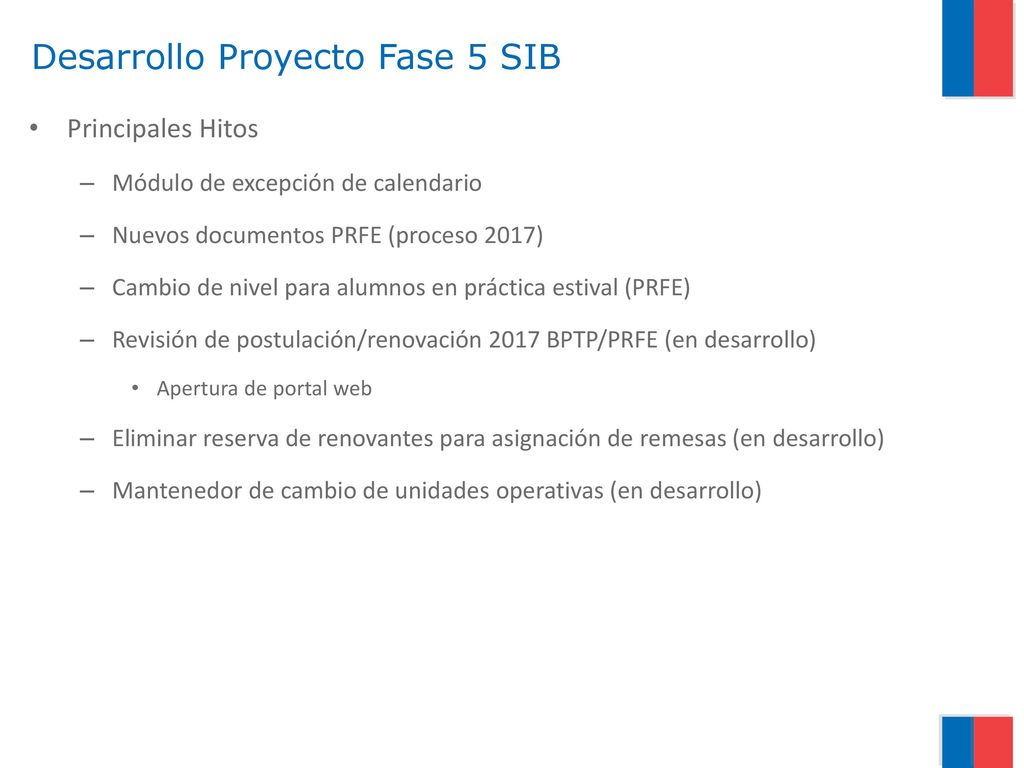 Desarrollo Proyecto Fase 5 SIB

• Principales Hitos

– Módulo de excepción de calendario

– Nuevos documentos PRFE (proceso 2017)

– Cambio de nivel para alumnos en práctica estival (PRFE)

– Revisión de postulación/renovación 2017 BPTP/PRFE (en desarrollo)

• Apertura de portal web

– Eliminar reserva de renovantes para asignación de remesas (en desarrollo)

– Mantenedor de cambio de unidades operativas (en desarrollo)